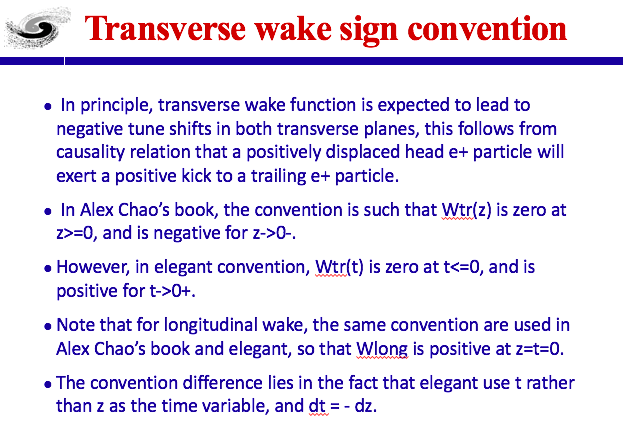 Transverse wake sign convention

• In principle, transverse wake function is expected to lead to negative tune shifts in both transverse planes, this follows from causality relation that a positively displaced head e+ particle will exert a positive kick to a trailing e+ particle.

• In Alex Chao's book, the convention is such that Wtr(z) is zero at z>=0, and is negative for z->0-.

• However, in elegant convention, Wtr(t) is zero at t<=0, and is positive for t->0+.

• Note that for longitudinal wake, the same convention are used in Alex Chao's book and elegant, so that Wlong is positive at z=t=0.

• The convention difference lies in the fact that elegant use t rather than z as the time variable, and dt = - dz.